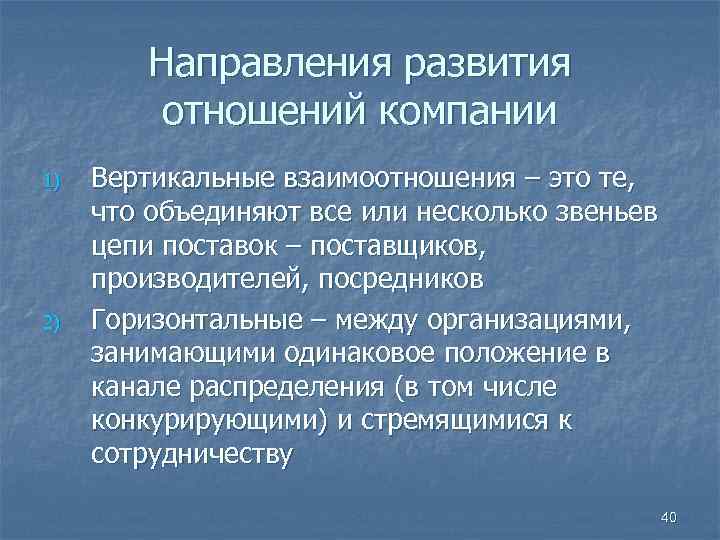 Направления развития отношений компании

1) Вертикальные взаимоотношения – это те, что объединяют все или несколько звеньев цепи поставок – поставщиков, производителей, посредников

2) Горизонтальные – между организациями, занимающими одинаковое положение в канале распределения (в том числе конкурирующими) и стремящимися к сотрудничеству

40